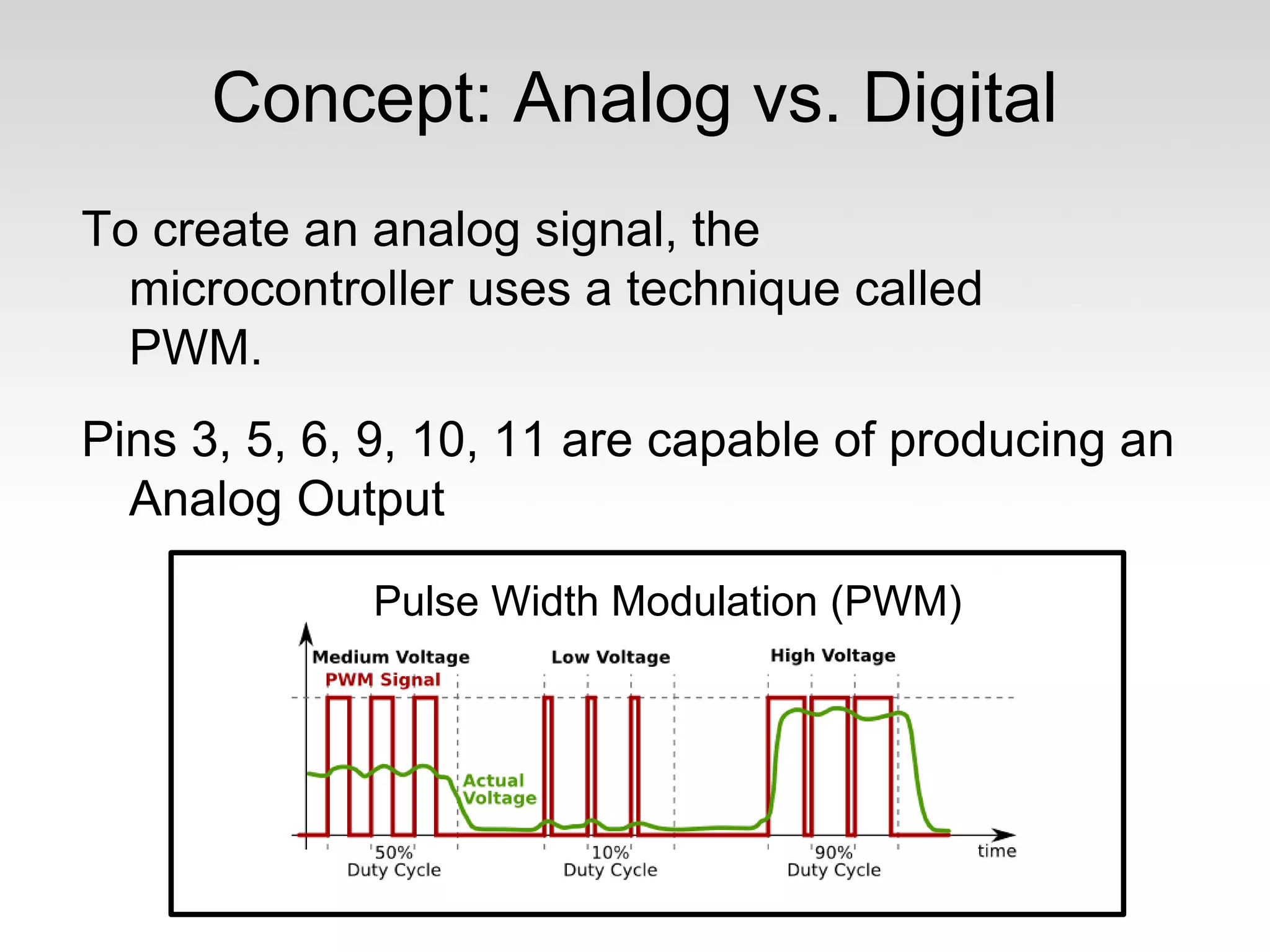 Concept: Analog vs. Digital

To create an analog signal, the microcontroller uses a technique called PWM.

Pins 3, 5, 6, 9, 10, 11 are capable of producing an Analog Output

Pulse Width Modulation (PWM)

Medium Voltage
PWM Signal
Low Voltage
High Voltage
Actual Voltage
50%
Duty Cycle
10%
Duty Cycle
90%
Duty Cycle
time